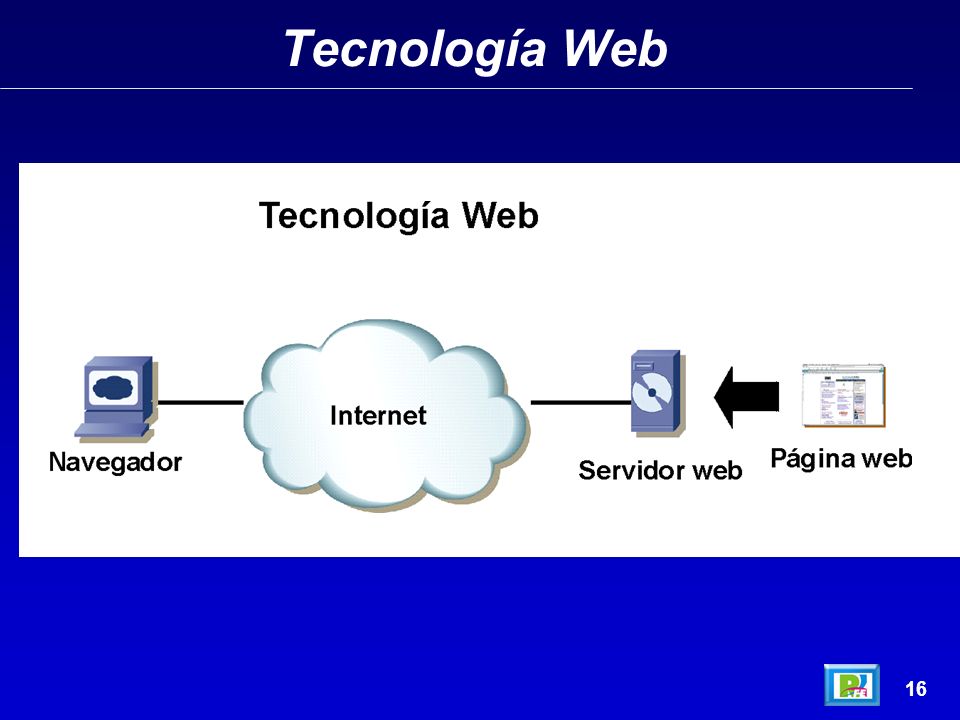 Tecnología Web

Tecnología Web

Navegador

Internet

Servidor web

Página web

16